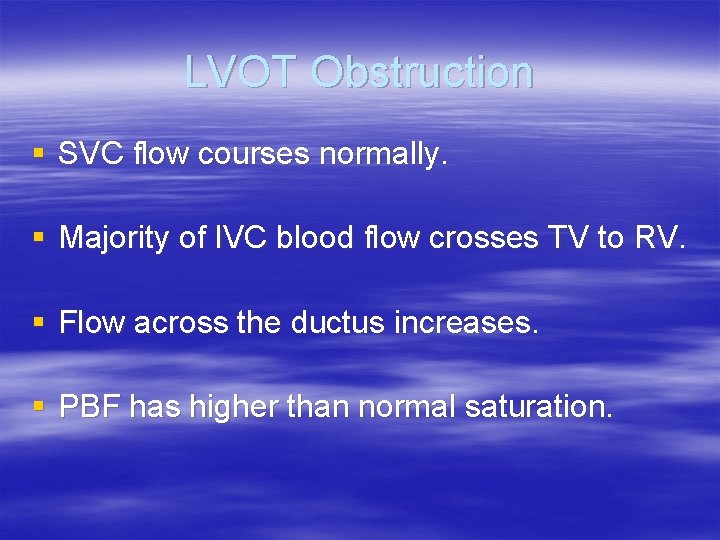 LVOT Obstruction

▪ SVC flow courses normally.

▪ Majority of IVC blood flow crosses TV to RV.

▪ Flow across the ductus increases.

▪ PBF has higher than normal saturation.